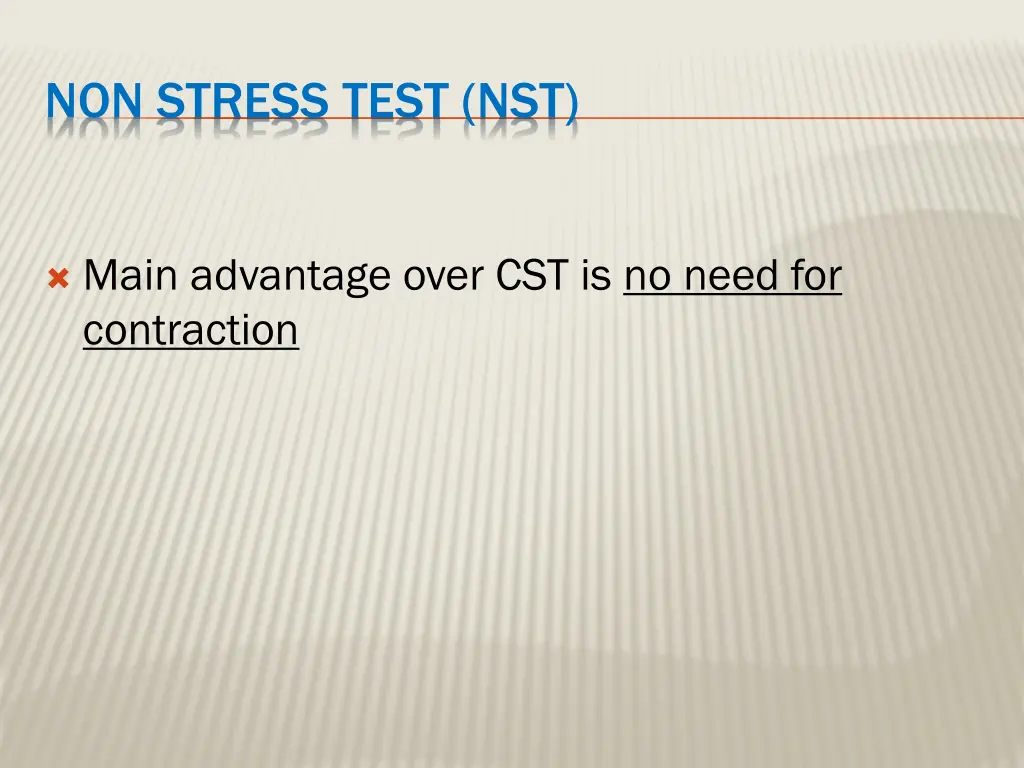 NON STRESS TEST (NST)

Main advantage over CST is no need for contraction